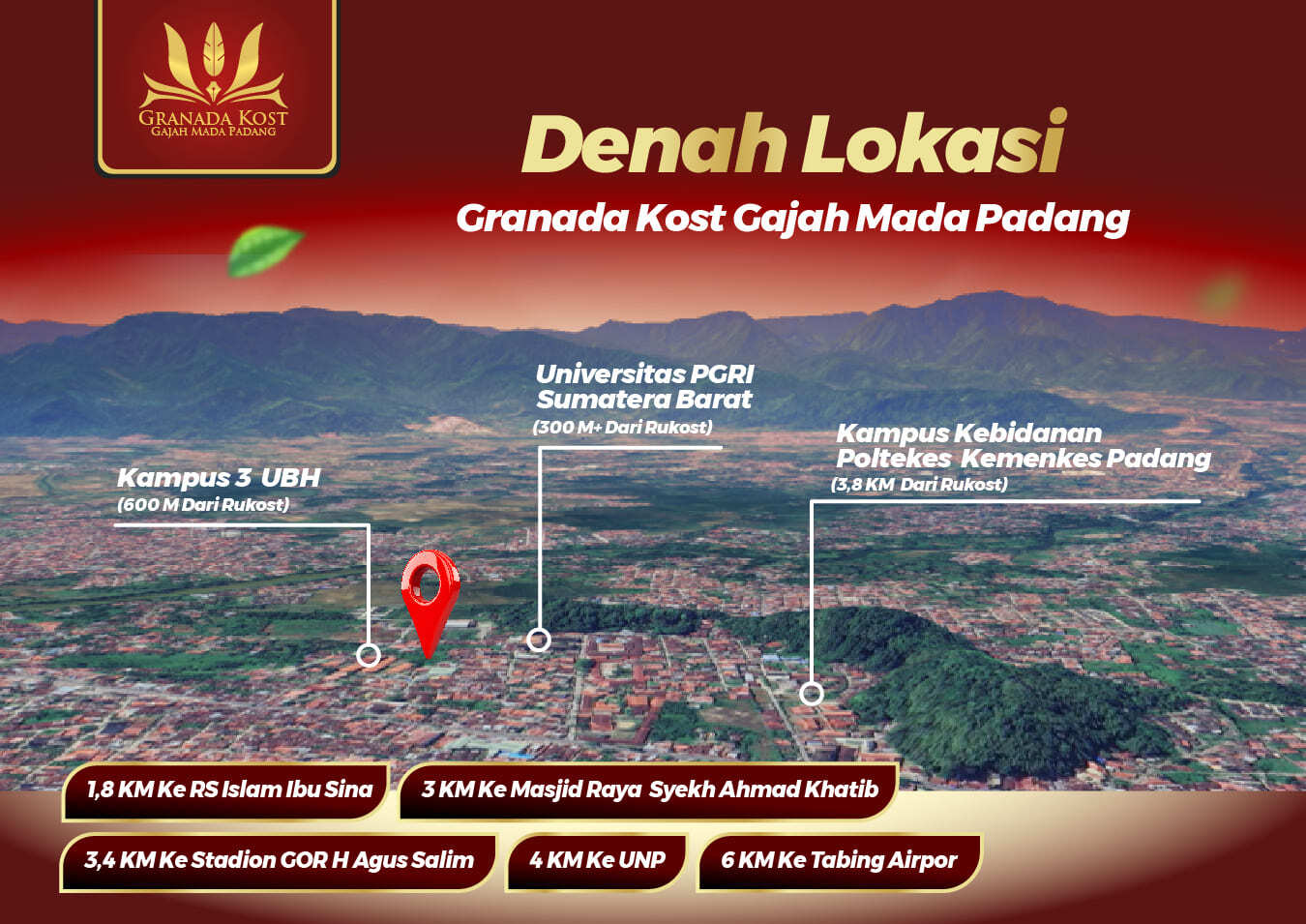 GRANADA KOST
GAJAH MADA PADANG

Denah Lokasi
Granada Kost Gajah Mada Padang

Kampus 3 UBH
(600 M Dari Rukost)

Universitas PGRI Sumatera Barat
(300 M+ Dari Rukost)

Kampus Kebidanan Poltekes Kemenkes Padang
(3,8 KM Dari Rukost)

1,8 KM Ke RS Islam Ibu Sina

3 KM Ke Masjid Raya Syekh Ahmad Khatib

3,4 KM Ke Stadion GOR H Agus Salim

4 KM Ke UNP

6 KM Ke Tabing Airpor